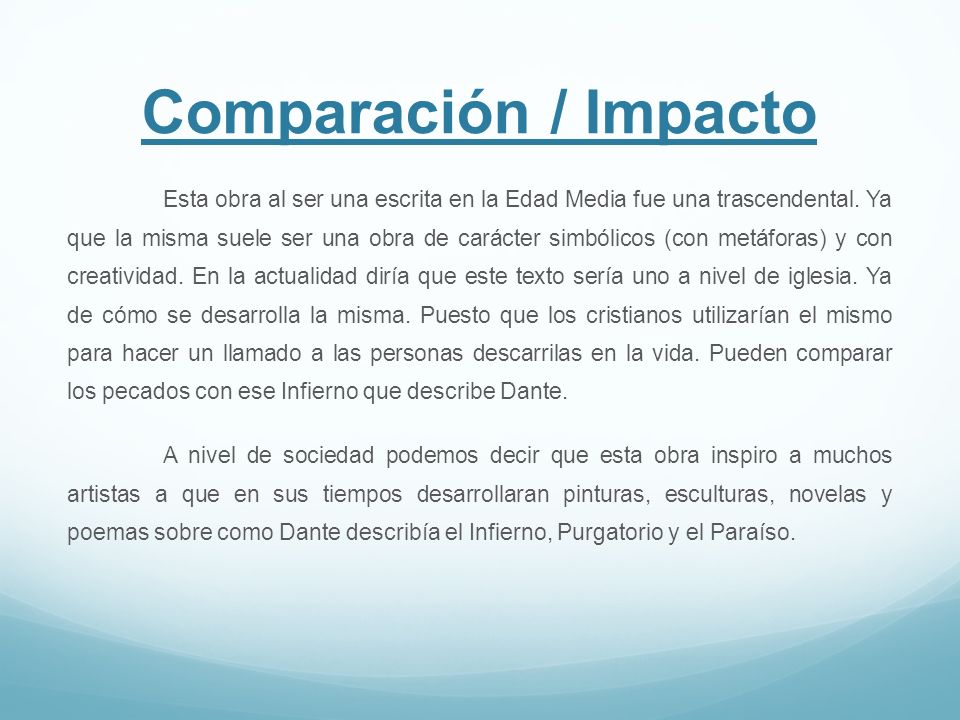 Comparación / Impacto

Esta obra al ser una escrita en la Edad Media fue una trascendental. Ya que la misma suele ser una obra de carácter simbólicos (con metáforas) y con creatividad. En la actualidad diría que este texto sería uno a nivel de iglesia. Ya de cómo se desarrolla la misma. Puesto que los cristianos utilizarían el mismo para hacer un llamado a las personas descarrilas en la vida. Pueden comparar los pecados con ese Infierno que describe Dante.

A nivel de sociedad podemos decir que esta obra inspiro a muchos artistas a que en sus tiempos desarrollaran pinturas, esculturas, novelas y poemas sobre como Dante describía el Infierno, Purgatorio y el Paraíso.